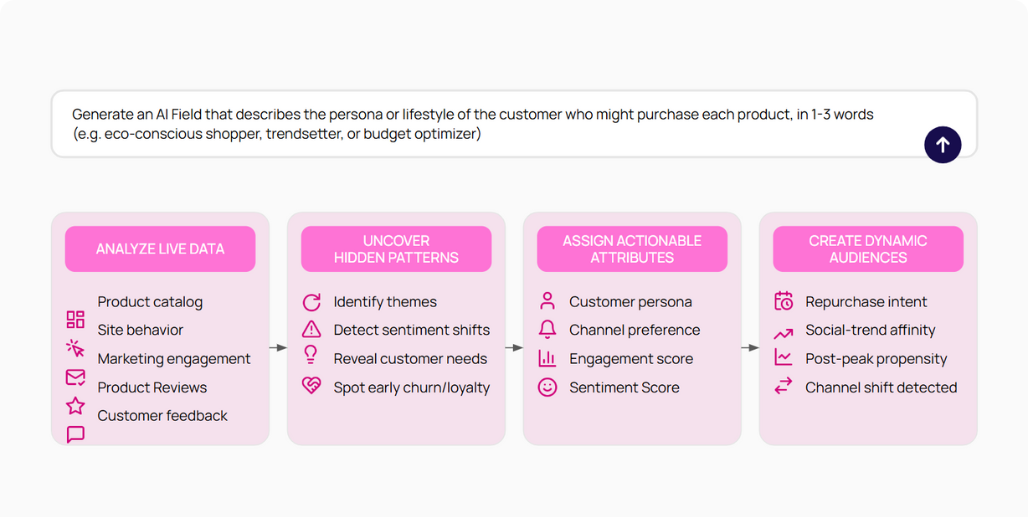 Generate an AI Field that describes the persona or lifestyle of the customer who might purchase each product, in 1-3 words (e.g. eco-conscious shopper, trendsetter, or budget optimizer)

ANALYZE LIVE DATA

Product catalog
Site behavior
Marketing engagement
Product Reviews
Customer feedback

UNCOVER HIDDEN PATTERNS

Identify themes
Detect sentiment shifts
Reveal customer needs
Spot early churn/loyalty

ASSIGN ACTIONABLE ATTRIBUTES

Customer persona
Channel preference
Engagement score
Sentiment Score

CREATE DYNAMIC AUDIENCES

Repurchase intent
Social-trend affinity
Post-peak propensity
Channel shift detected